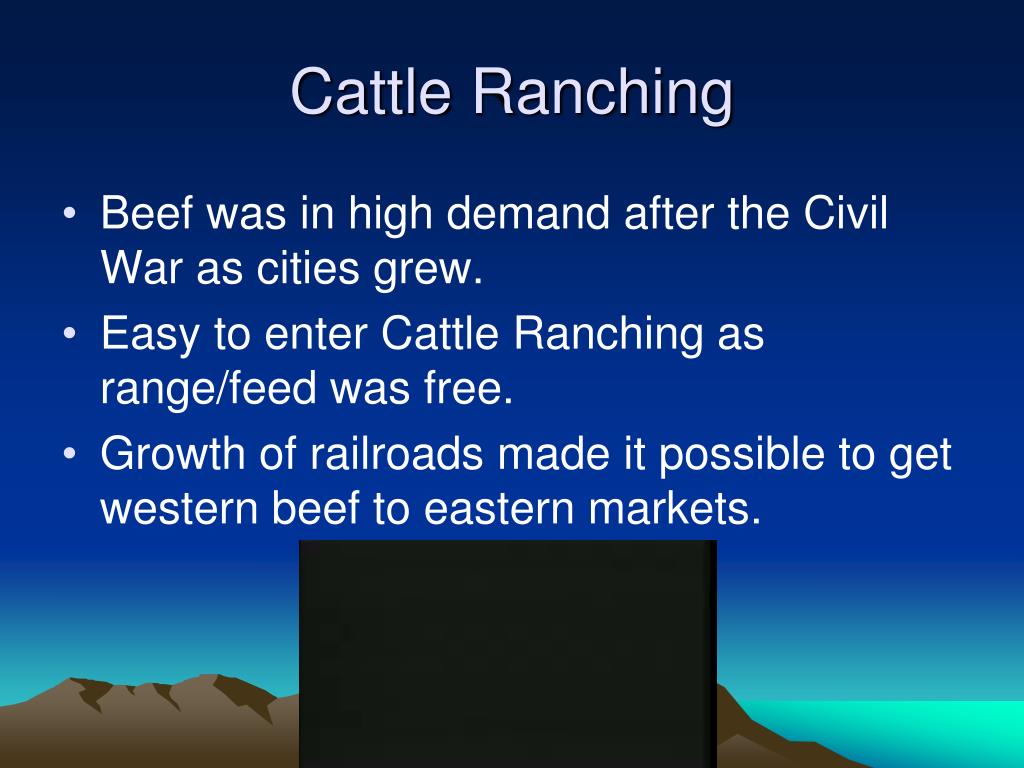 Cattle Ranching

• Beef was in high demand after the Civil War as cities grew.
• Easy to enter Cattle Ranching as range/feed was free.
• Growth of railroads made it possible to get western beef to eastern markets.